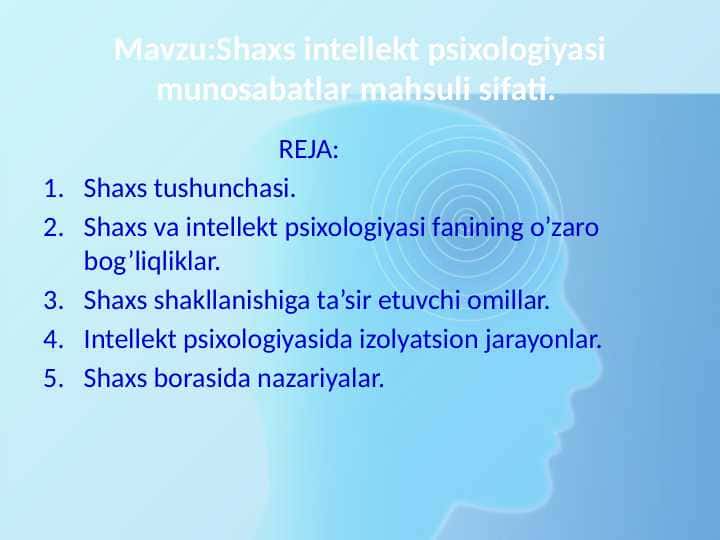 Mavzu:Shaxs intellekt psixologiyasi munosabatlar mahsuli sifati.

REJA:

1. Shaxs tushunchasi.
2. Shaxs va intellekt psixologiyasi fanining o’zaro bog’liqliklar.
3. Shaxs shakllanishiga ta’sir etuvchi omillar.
4. Intellekt psixologiyasida izolyatsion jarayonlar.
5. Shaxs borasida nazariyalar.